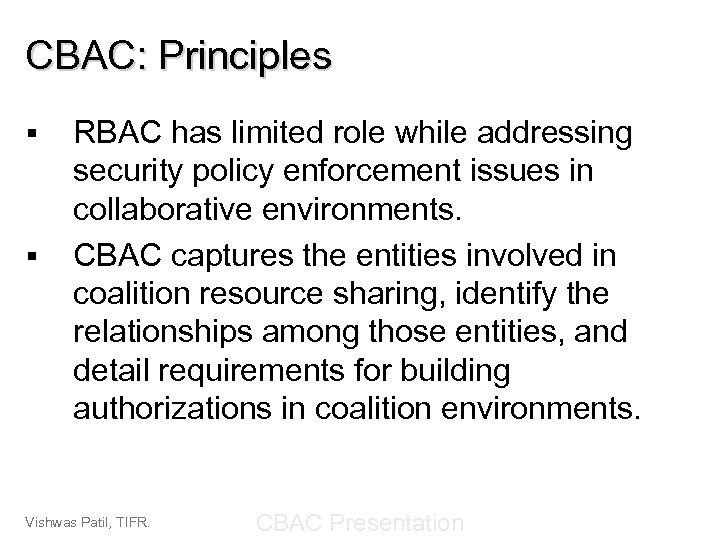 CBAC: Principles

▪ RBAC has limited role while addressing security policy enforcement issues in collaborative environments.

▪ CBAC captures the entities involved in coalition resource sharing, identify the relationships among those entities, and detail requirements for building authorizations in coalition environments.

Vishwas Patil, TIFR.

CBAC Presentation